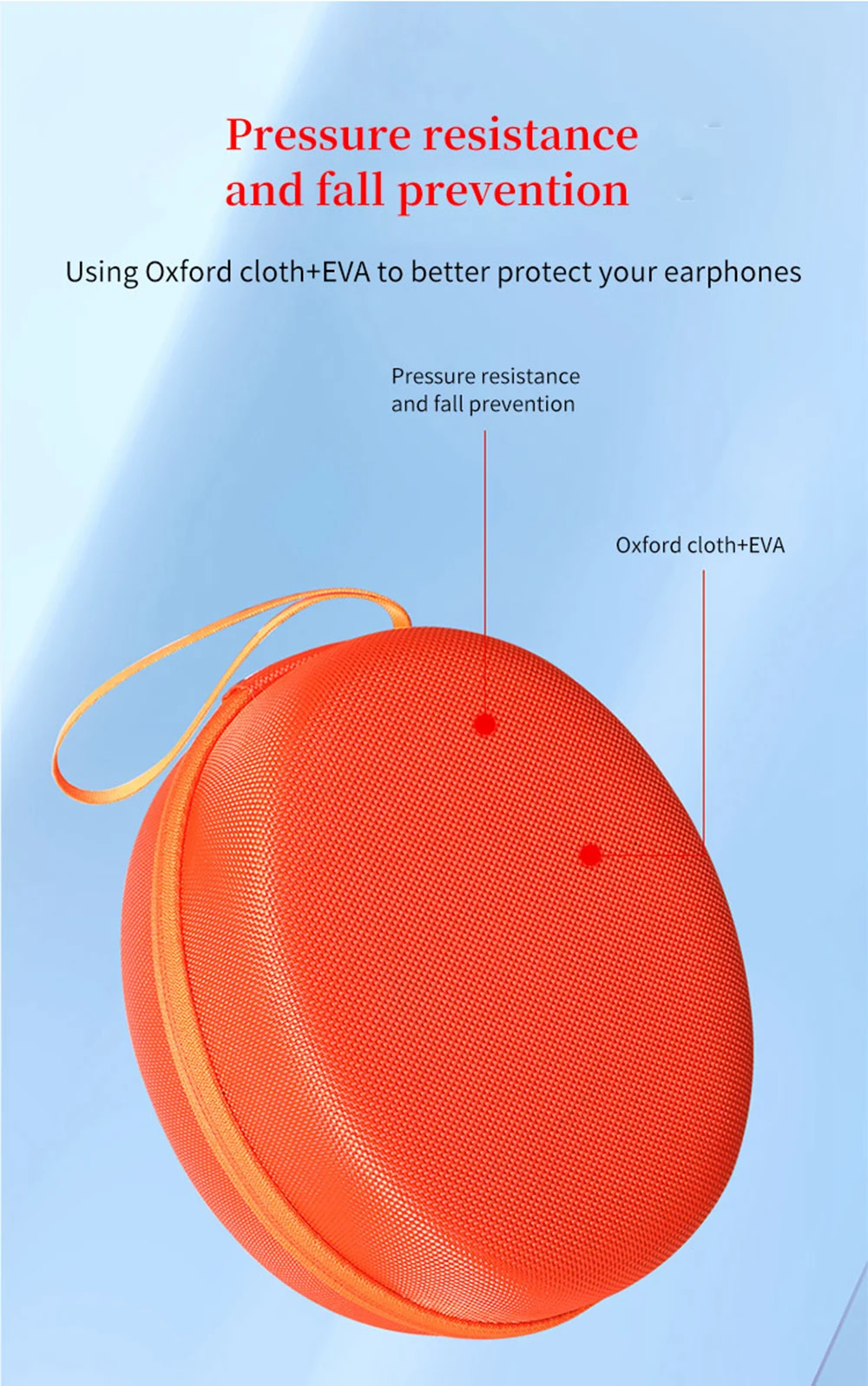 Pressure resistance and fall prevention

Using Oxford cloth+EVA to better protect your earphones

Pressure resistance and fall prevention

Oxford cloth+EVA